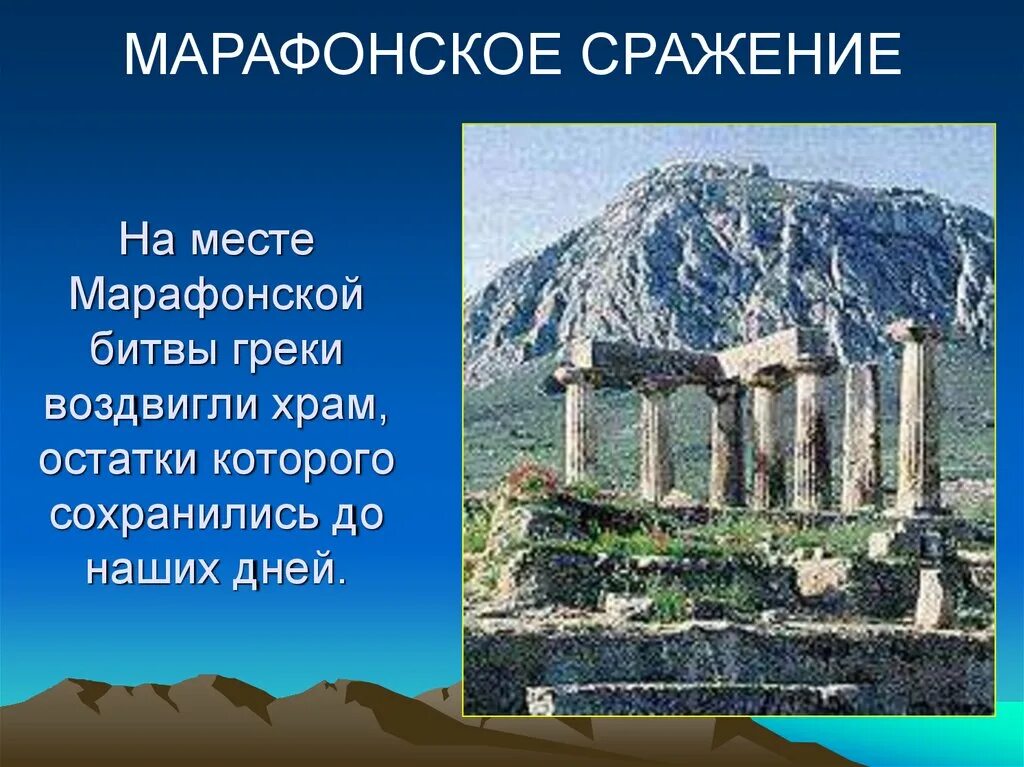 МАРАФОНСКОЕ СРАЖЕНИЕ

На месте Марафонской битвы греки воздвигли храм, остатки которого сохранились до наших дней.